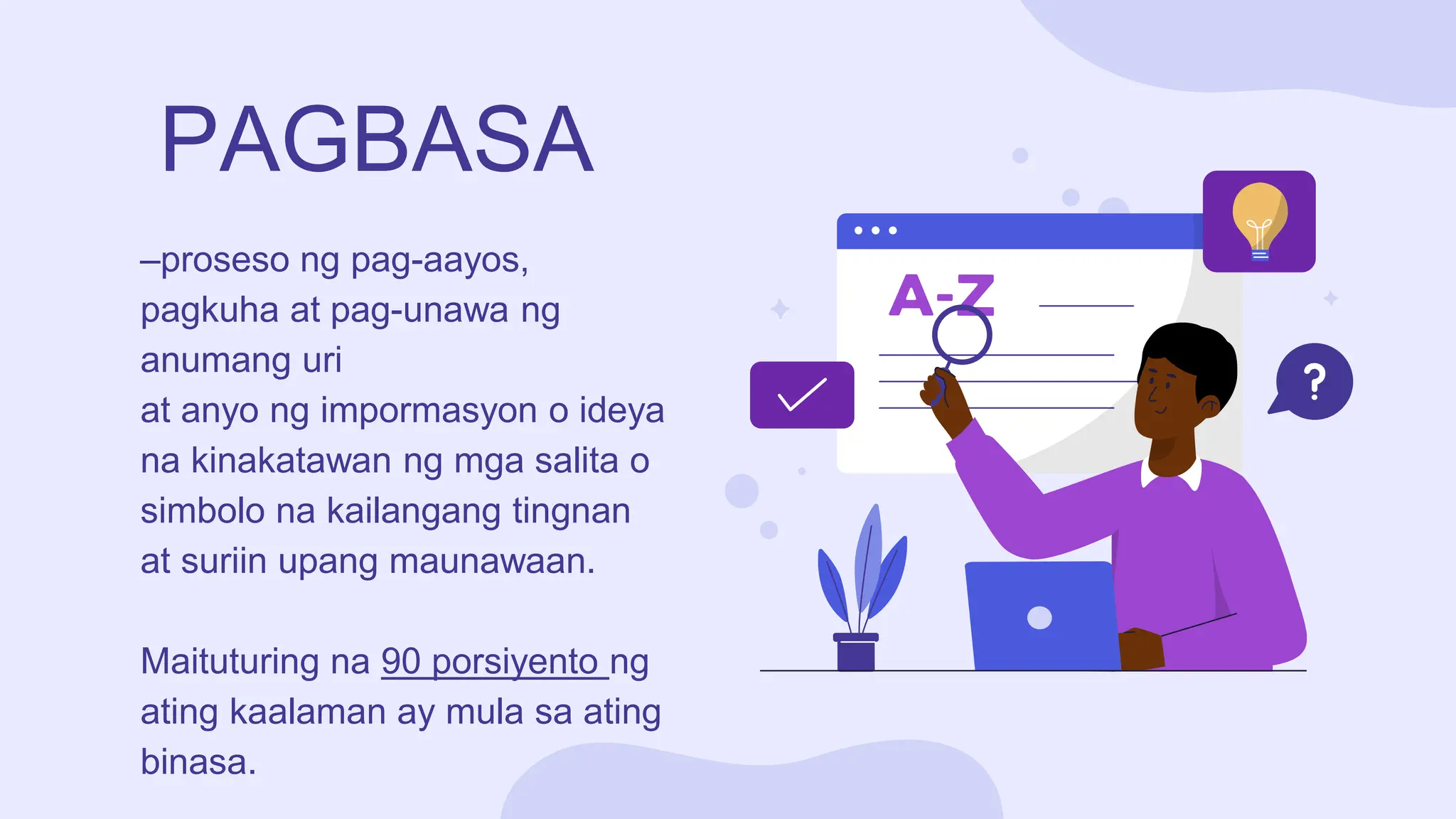 PAGBASA

–proseso ng pag-aayos, pagkuha at pag-unawa ng anumang uri at anyo ng impormasyon o ideya na kinakatawan ng mga salita o simbolo na kailangang tingnan at suriin upang maunawaan.

Maituturing na 90 porsiyento ng ating kaalaman ay mula sa ating binasa.

A-Z

?